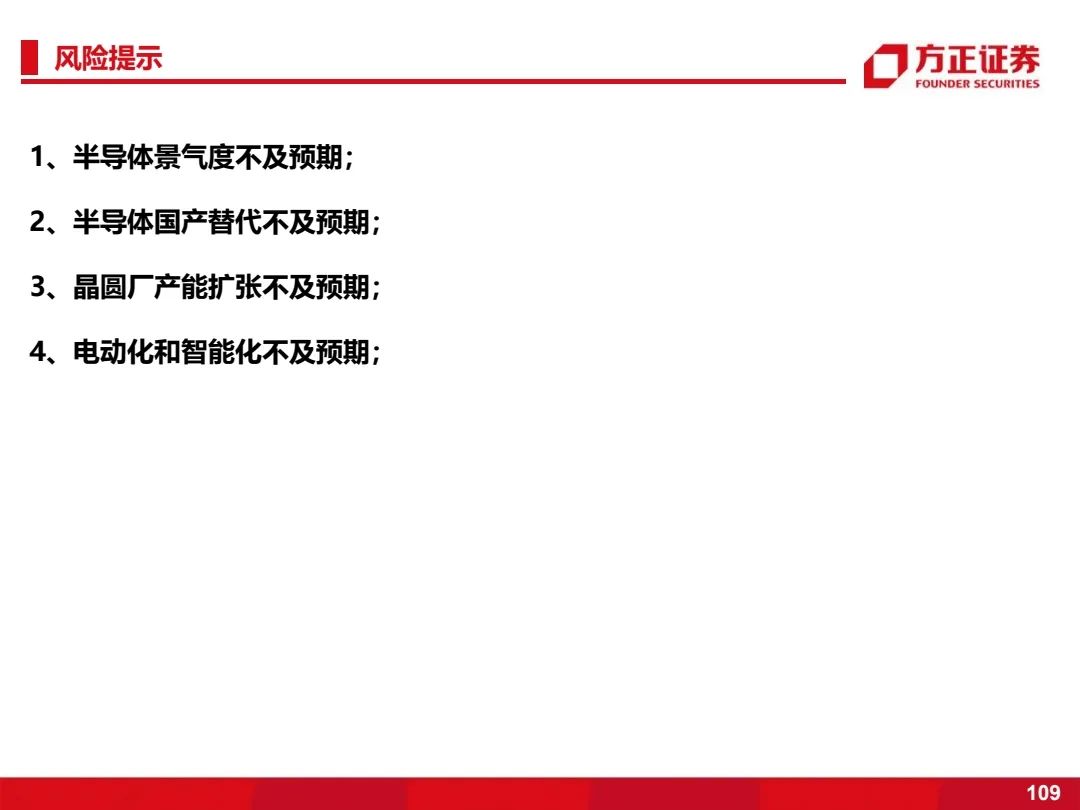 风险提示

方正证券
FOUNDER SECURITIES

1、半导体景气度不及预期；

2、半导体国产替代不及预期；

3、晶圆厂产能扩张不及预期；

4、电动化和智能化不及预期；

109